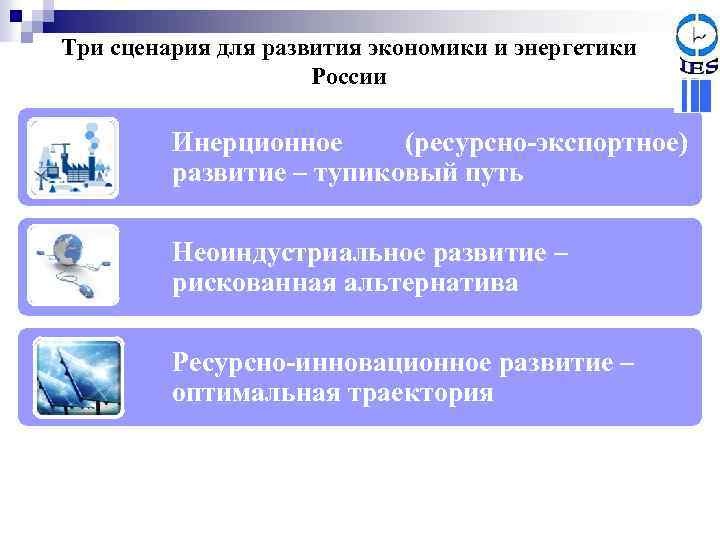 Три сценария для развития экономики и энергетики России

IES

Инерционное (ресурсно-экспортное) развитие – тупиковый путь

Неоиндустриальное развитие – рискованная альтернатива

Ресурсно-инновационное развитие – оптимальная траектория